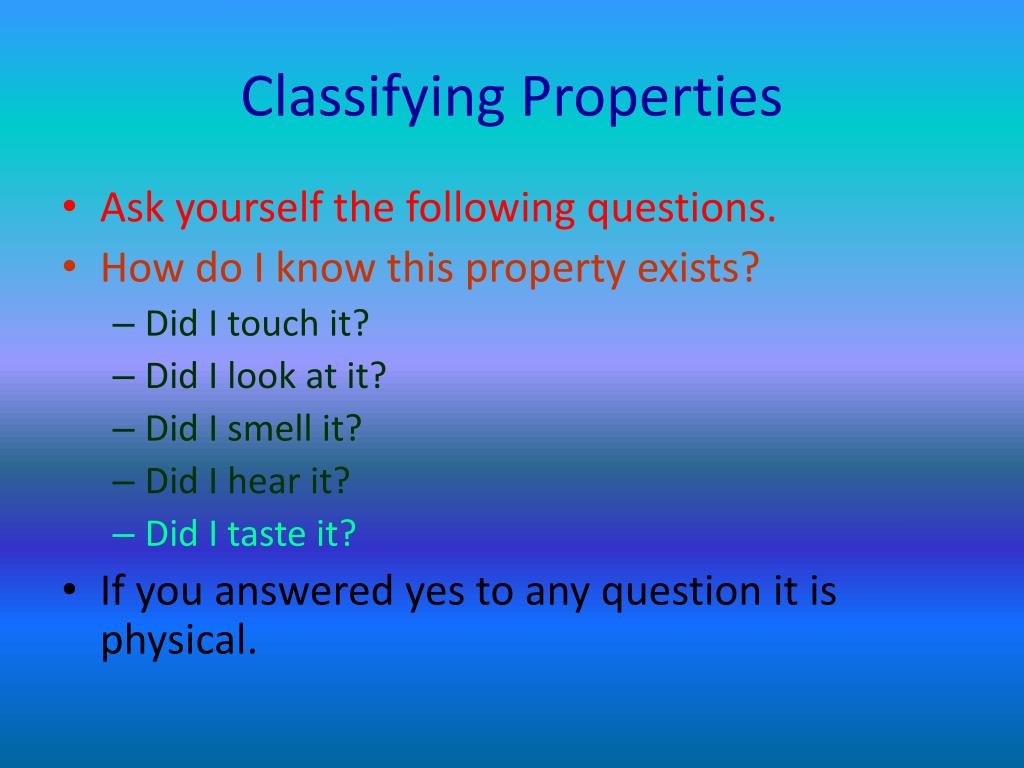 Classifying Properties

• Ask yourself the following questions.
• How do I know this property exists?
– Did I touch it?
– Did I look at it?
– Did I smell it?
– Did I hear it?
– Did I taste it?
• If you answered yes to any question it is physical.